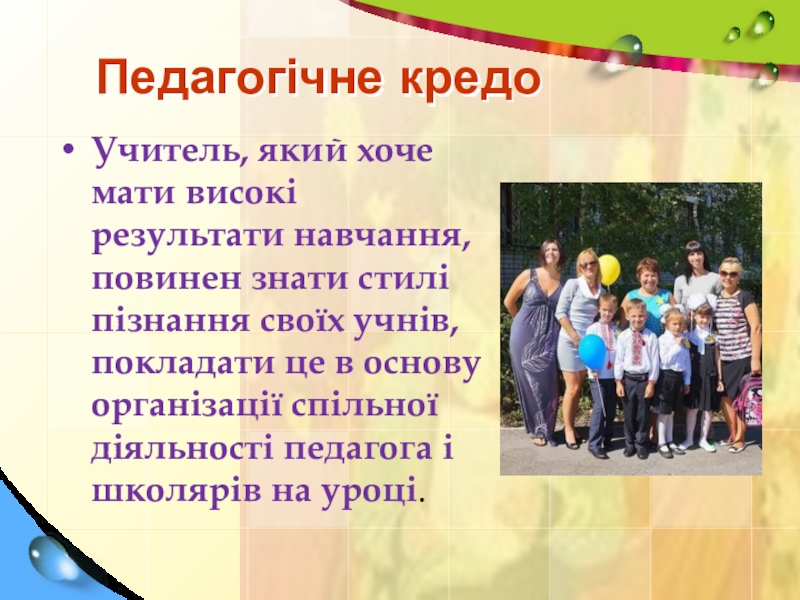 Педагогічне кредо

• Учитель, який хоче мати високі результати навчання, повинен знати стилі пізнання своїх учнів, покладати це в основу організації спільної діяльності педагога і школярів на уроці.